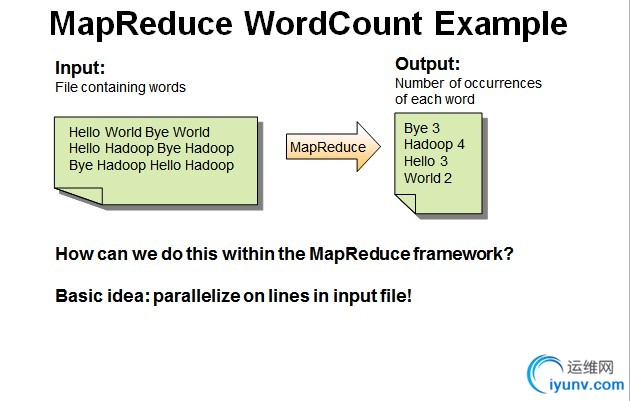 MapReduce WordCount Example

Input:
File containing words

Hello World Bye World
Hello Hadoop Bye Hadoop
Bye Hadoop Hello Hadoop

MapReduce

Output:
Number of occurrences of each word

Bye 3
Hadoop 4
Hello 3
World 2

How can we do this within the MapReduce framework?

Basic idea: parallelize on lines in input file!

运维网
iyunv.com